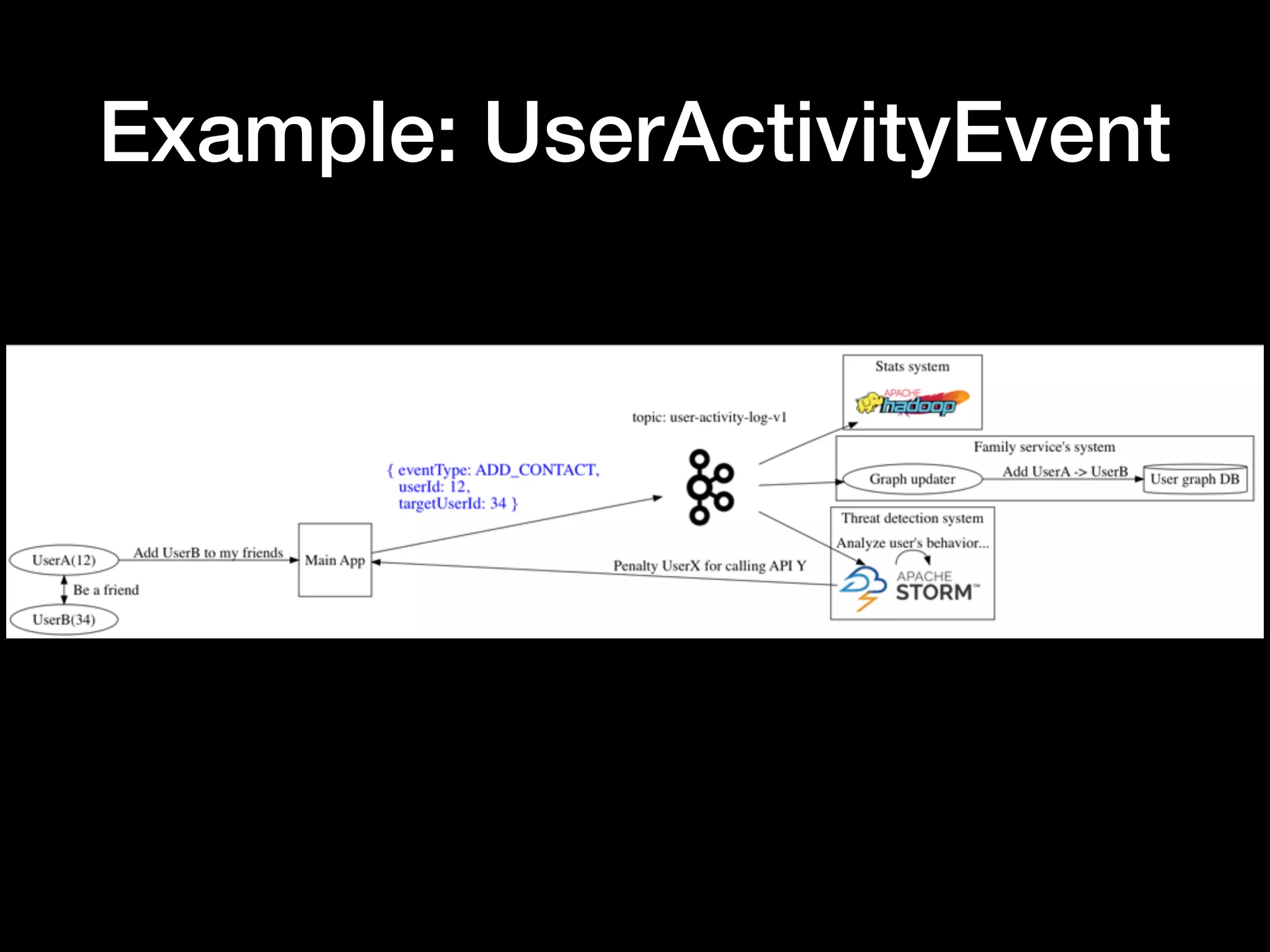 Example: UserActivityEvent

Stats system
APACHE hadoop

topic: user-activity-log-v1

Family service's system
Graph updater
Add UserA -> UserB
User graph DB

{ eventType: ADD_CONTACT,
userId: 12,
targetUserId: 34 }

Threat detection system
Analyze user's behavior...
APACHE STORM™

UserA(12)
Add UserB to my friends
Main App
Penalty UserX for calling API Y
Be a friend
UserB(34)